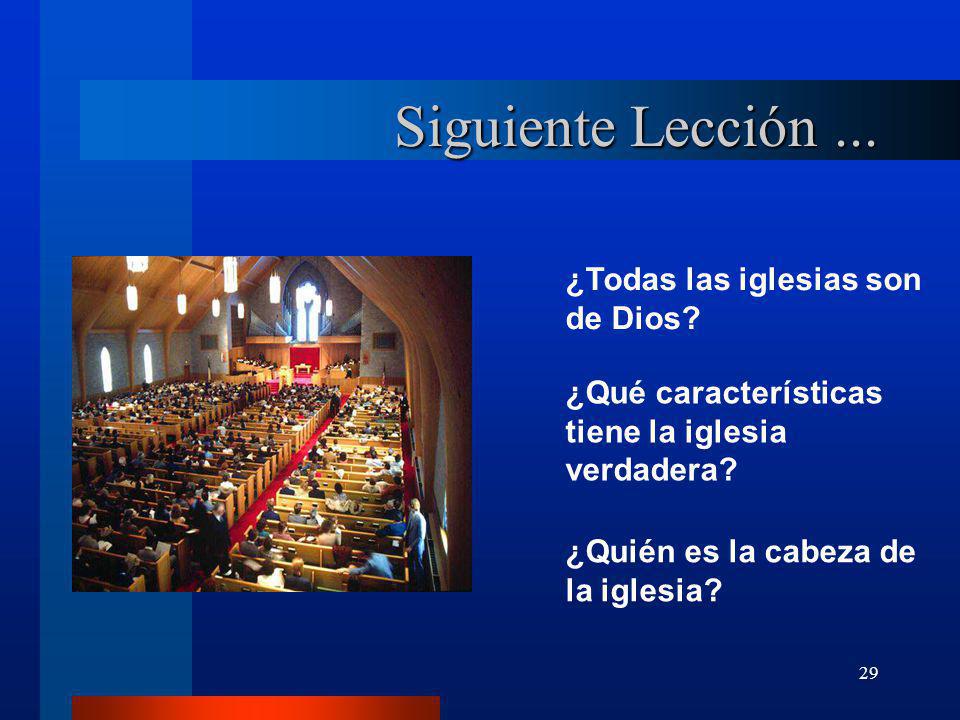 Siguiente Lección ...

¿Todas las iglesias son de Dios?

¿Qué características tiene la iglesia verdadera?

¿Quién es la cabeza de la iglesia?

29